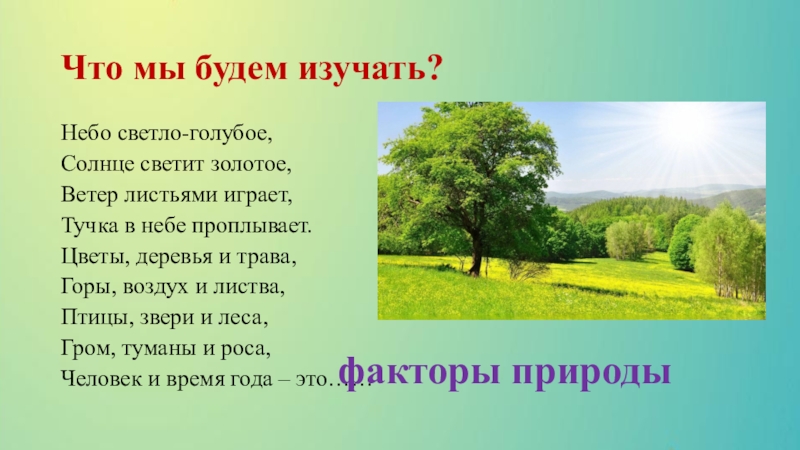 Что мы будем изучать?

Небо светло-голубое,
Солнце светит золотое,
Ветер листьями играет,
Тучка в небе проплывает.
Цветы, деревья и трава,
Горы, воздух и листва,
Птицы, звери и леса,
Гром, туманы и роса,
Человек и время года – это……

факторы природы